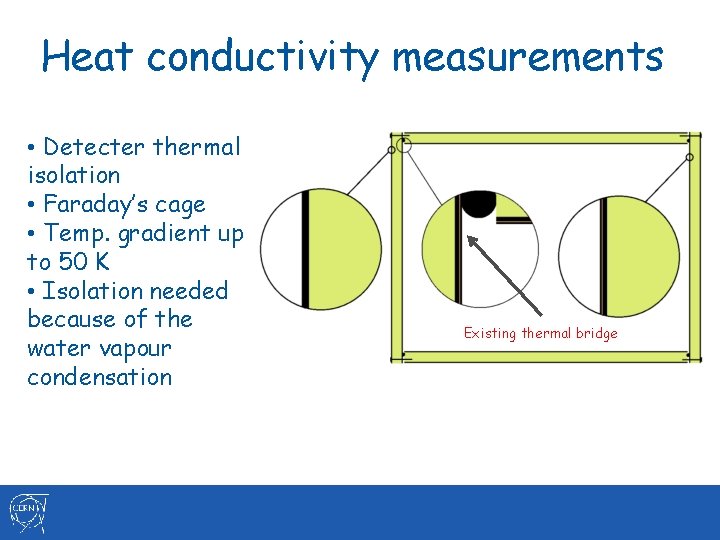 Heat conductivity measurements

• Detecter thermal isolation
• Faraday's cage
• Temp. gradient up to 50 K
• Isolation needed because of the water vapour condensation

Existing thermal bridge

CERN